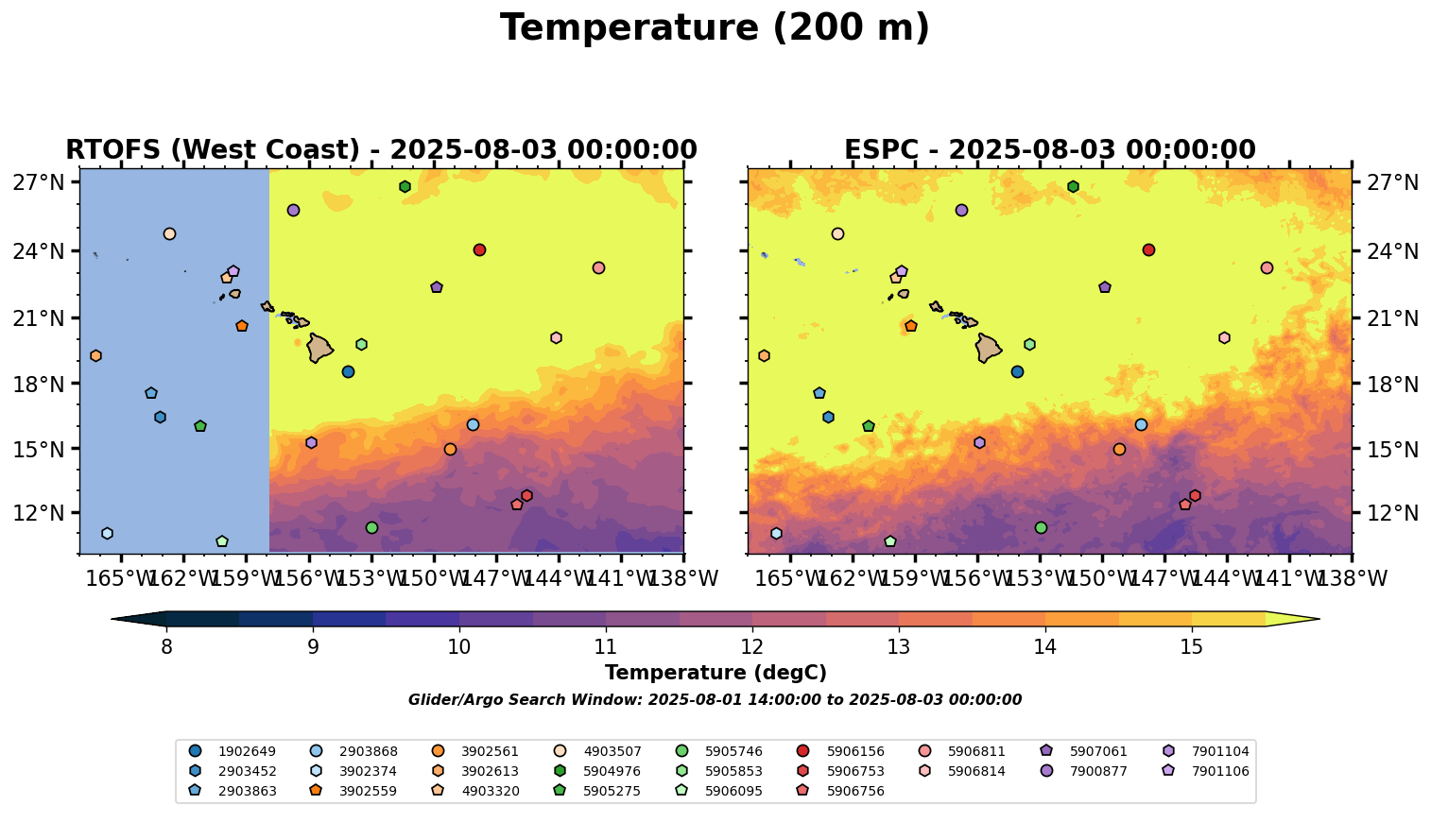 Temperature (200 m)

RTOFS (West Coast) - 2025-08-03 00:00:00

27°N
24°N
21°N
18°N
15°N
12°N

165°W 162°W 159°W 156°W 153°W 150°W 147°W 144°W 141°W 138°W

ESPC - 2025-08-03 00:00:00

27°N
24°N
21°N
18°N
15°N
12°N

165°W 162°W 159°W 156°W 153°W 150°W 147°W 144°W 141°W 138°W

8 9 10 11 12 13 14 15

Temperature (degC)

Glider/Argo Search Window: 2025-08-01 14:00:00 to 2025-08-03 00:00:00

1902649
2903452
2903863
2903868
3902374
3902559
3902561
3902613
4903320
4903507
5904976
5905275
5905746
5905853
5906095
5906156
5906753
5906756
5906811
5906814
5907061
7900877
7901104
7901106